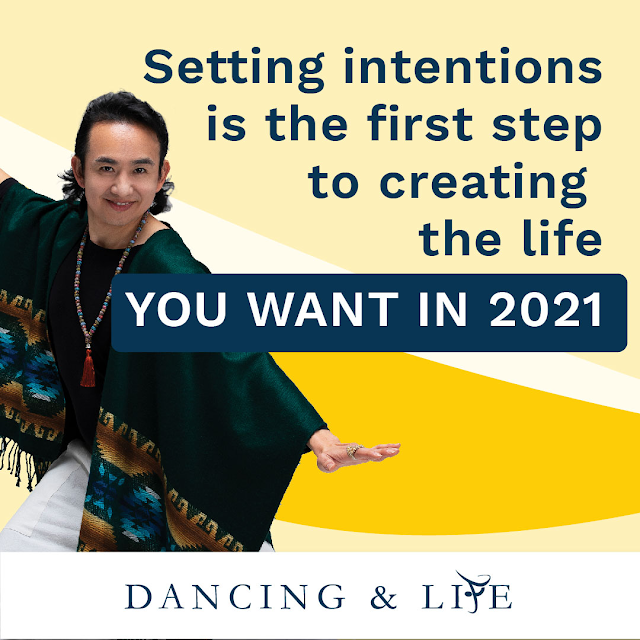 Setting intentions is the first step to creating the life

YOU WANT IN 2021

DANCING & LIFE